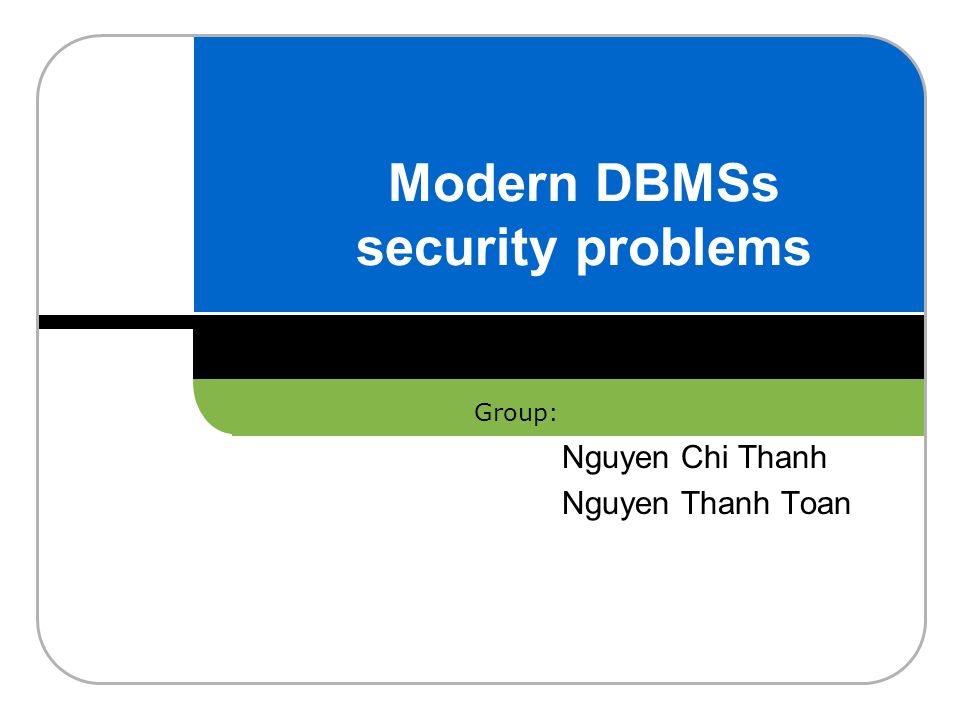 Modern DBMSs security problems

Group:

Nguyen Chi Thanh
Nguyen Thanh Toan